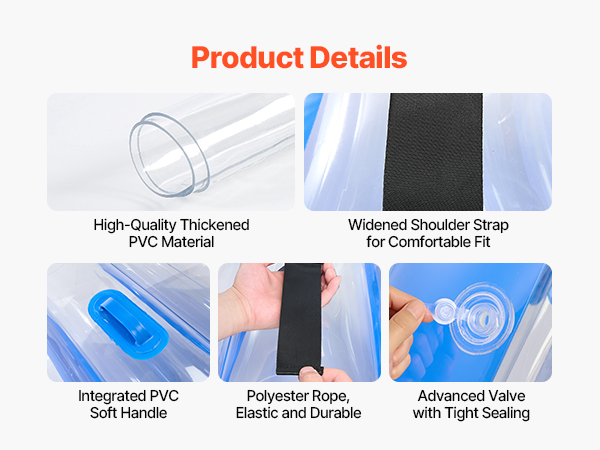 Product Details

High-Quality Thickened PVC Material

Widened Shoulder Strap for Comfortable Fit

Integrated PVC Soft Handle

Polyester Rope, Elastic and Durable

Advanced Valve with Tight Sealing